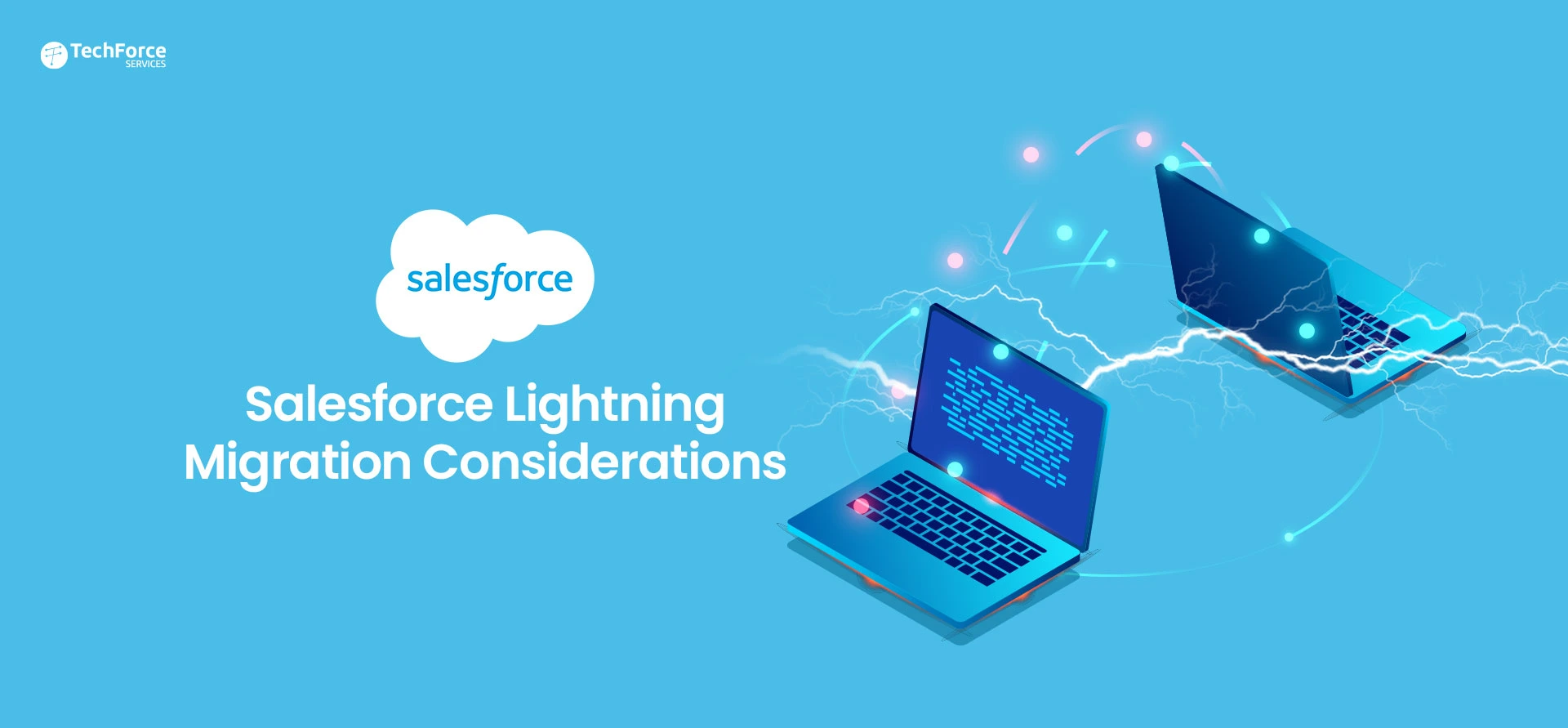 TechForce
SERVICES

salesforce

Salesforce Lightning Migration Considerations